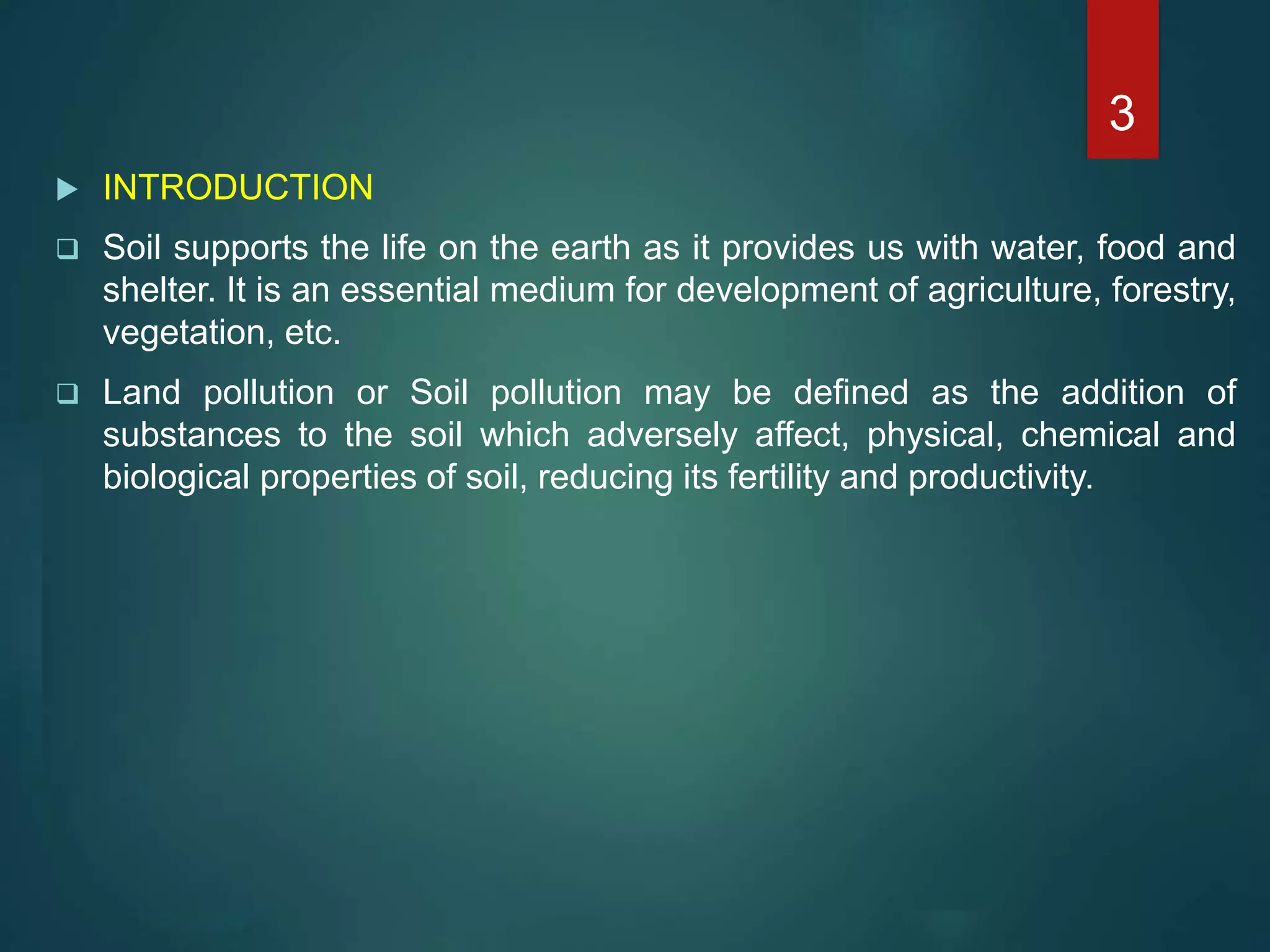 3

INTRODUCTION

Soil supports the life on the earth as it provides us with water, food and shelter. It is an essential medium for development of agriculture, forestry, vegetation, etc.

Land pollution or Soil pollution may be defined as the addition of substances to the soil which adversely affect, physical, chemical and biological properties of soil, reducing its fertility and productivity.